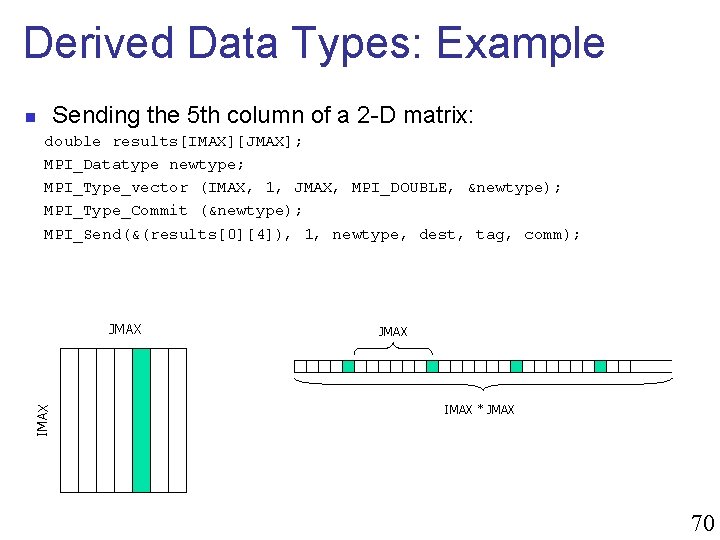 Derived Data Types: Example

Sending the 5th column of a 2-D matrix:

double results[IMAX][JMAX];
MPI_Datatype newtype;
MPI_Type_vector (IMAX, 1, JMAX, MPI_DOUBLE, &newtype);
MPI_Type_Commit (&newtype);
MPI_Send(&(results[0][4]), 1, newtype, dest, tag, comm);

JMAX

IMAX

JMAX

IMAX * JMAX

70